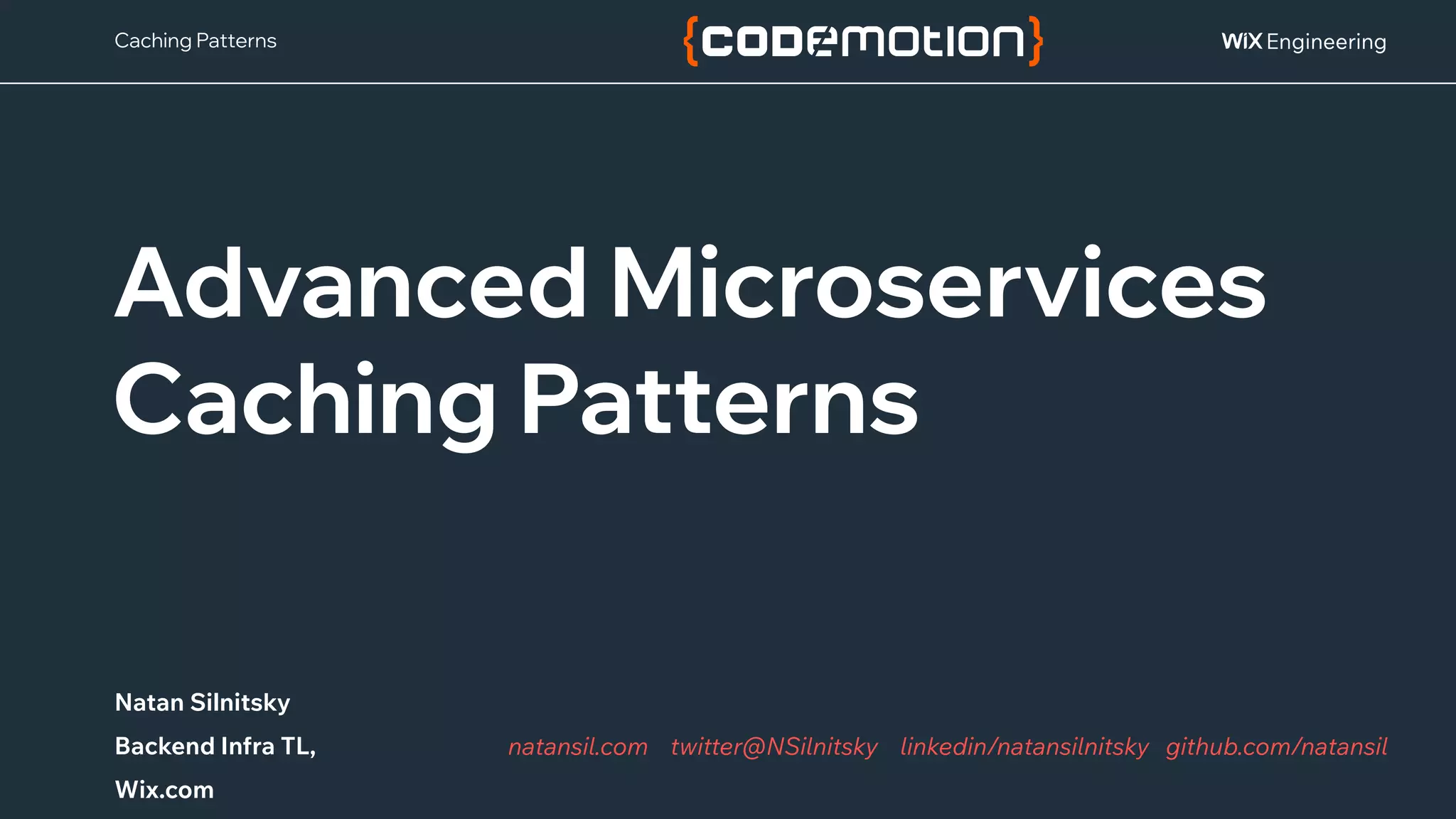 Caching Patterns

{codemotion}

WiX Engineering

Advanced Microservices Caching Patterns

Natan Silnitsky
Backend Infra TL,
Wix.com

natansil.com twitter@NSilnitsky linkedin/natansilnitsky github.com/natansil